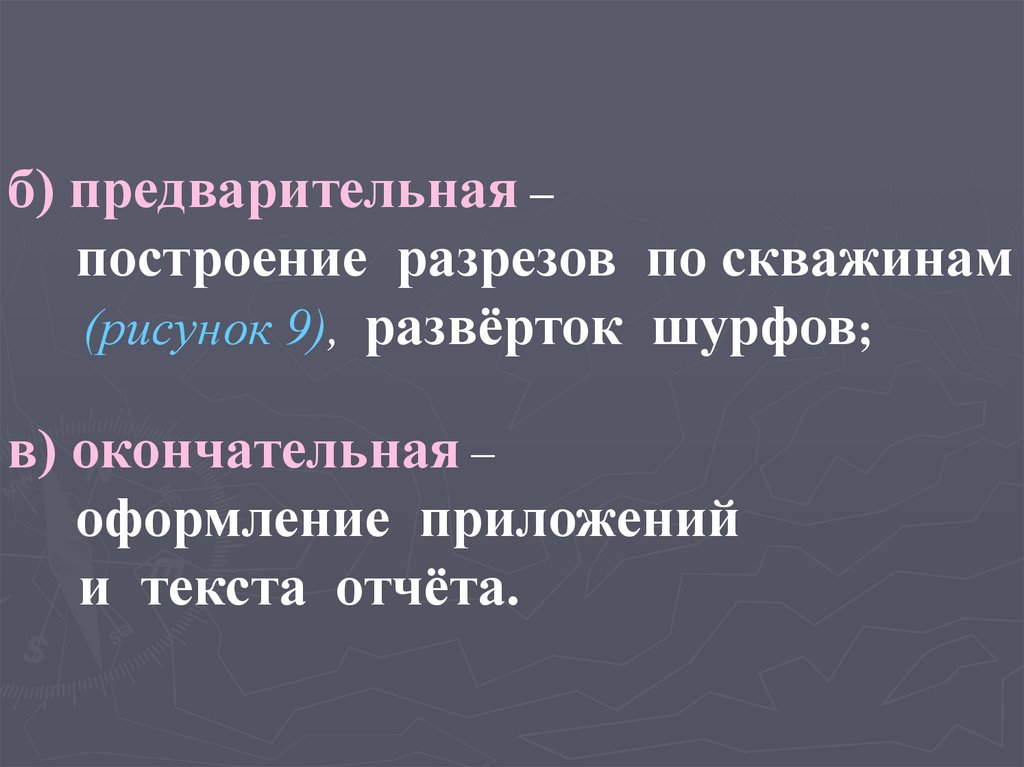 б) предварительная – построение разрезов по скважинам (рисунок 9), развёрток шурфов;

в) окончательная – оформление приложений и текста отчёта.